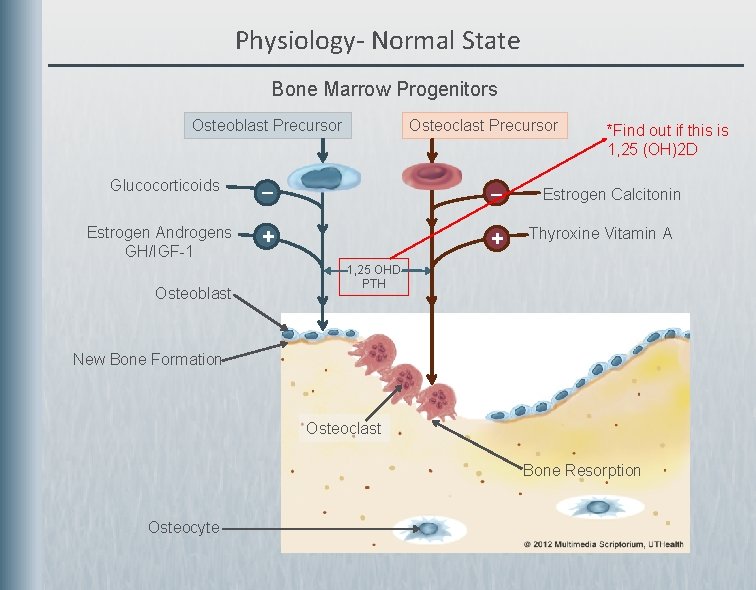 Physiology- Normal State

Bone Marrow Progenitors

Osteoblast Precursor

Osteoclast Precursor

*Find out if this is 1,25 (OH)2D

Glucocorticoids

−

−

Estrogen Calcitonin

Estrogen Androgens GH/IGF-1

+

+

Thyroxine Vitamin A

1,25 OHD PTH

Osteoblast

New Bone Formation

Osteoclast

Bone Resorption

Osteocyte

© 2012 Multimedia Scriptorium, UTHealth